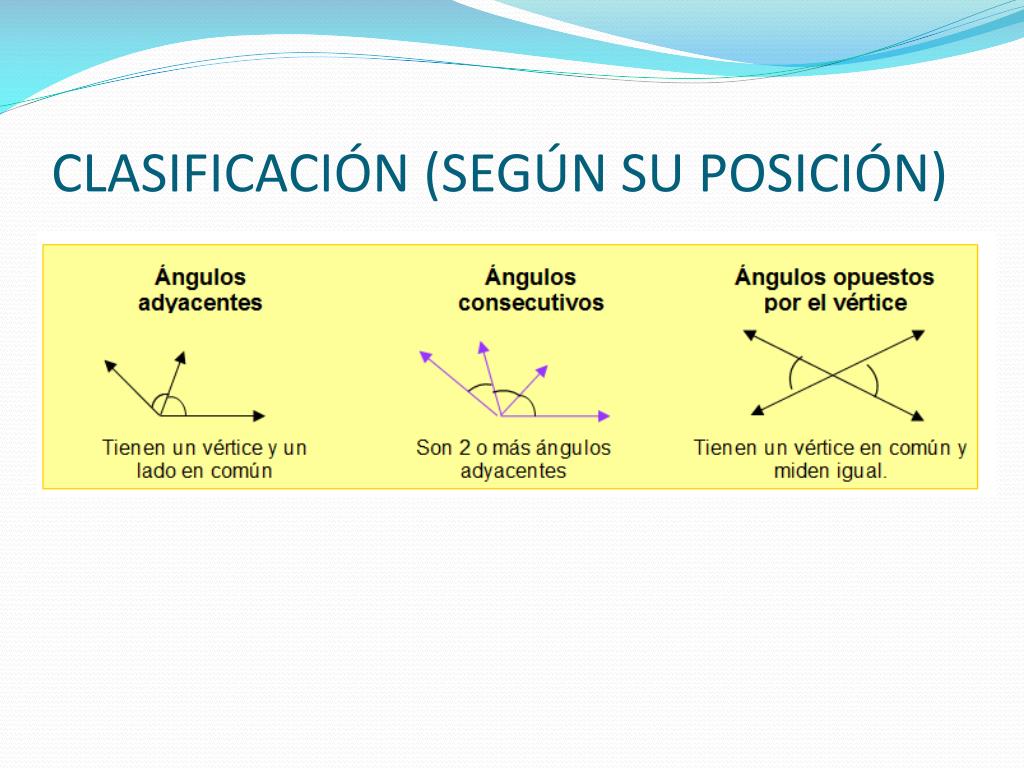 CLASIFICACIÓN (SEGÚN SU POSICIÓN)

Ángulos adyacentes

Tienen un vértice y un lado en común

Ángulos consecutivos

Son 2 o más ángulos adyacentes

Ángulos opuestos por el vértice

Tienen un vértice en común y miden igual.